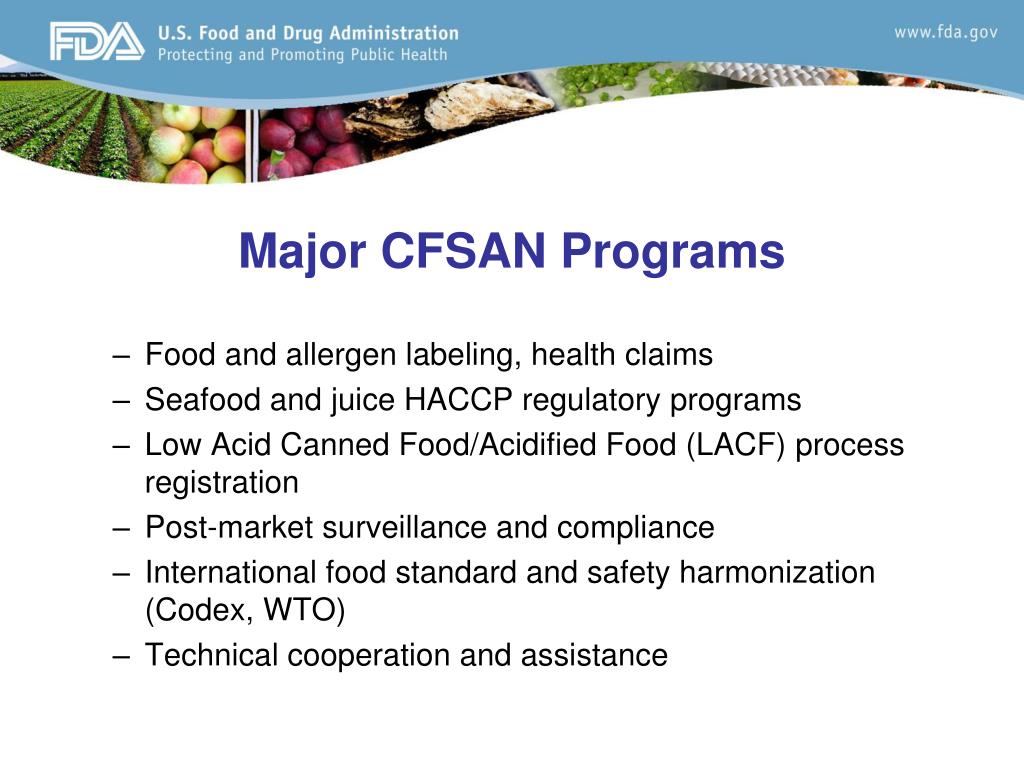 FDA U.S. Food and Drug Administration
Protecting and Promoting Public Health

www.fda.gov

Major CFSAN Programs

– Food and allergen labeling, health claims
– Seafood and juice HACCP regulatory programs
– Low Acid Canned Food/Acidified Food (LACF) process registration
– Post-market surveillance and compliance
– International food standard and safety harmonization (Codex, WTO)
– Technical cooperation and assistance